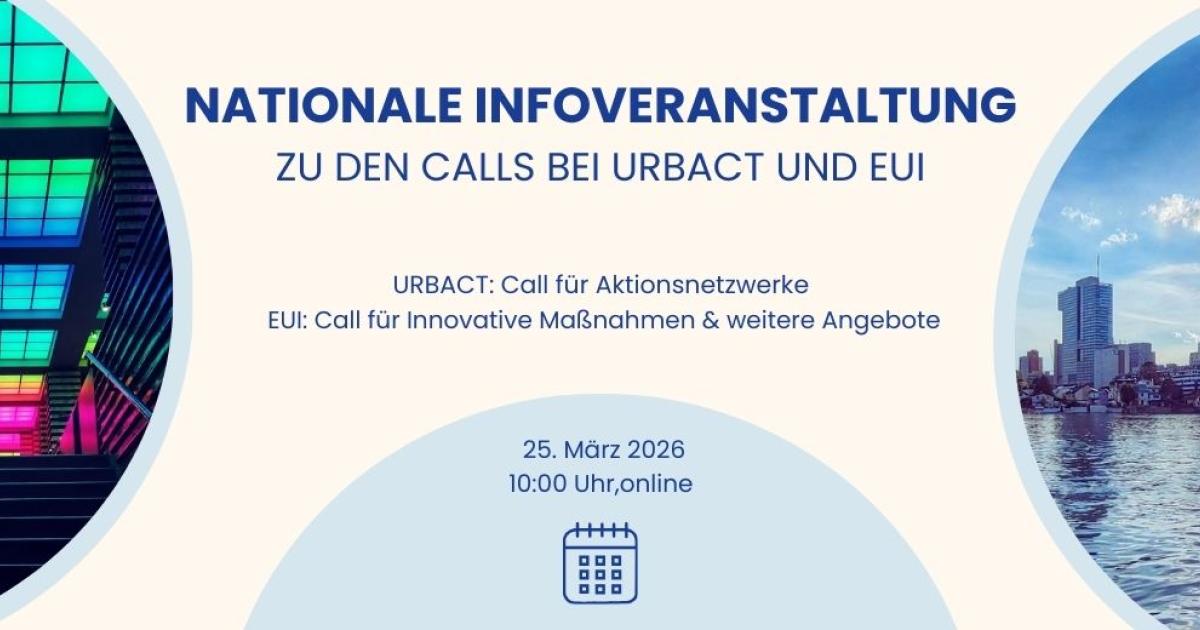 NATIONALE INFOVERANSTALTUNG
ZU DEN CALLS BEI URBACT UND EUI

URBACT: Call für Aktionsnetzwerke
EUI: Call für Innovative Maßnahmen & weitere Angebote

25. März 2026
10:00 Uhr,online